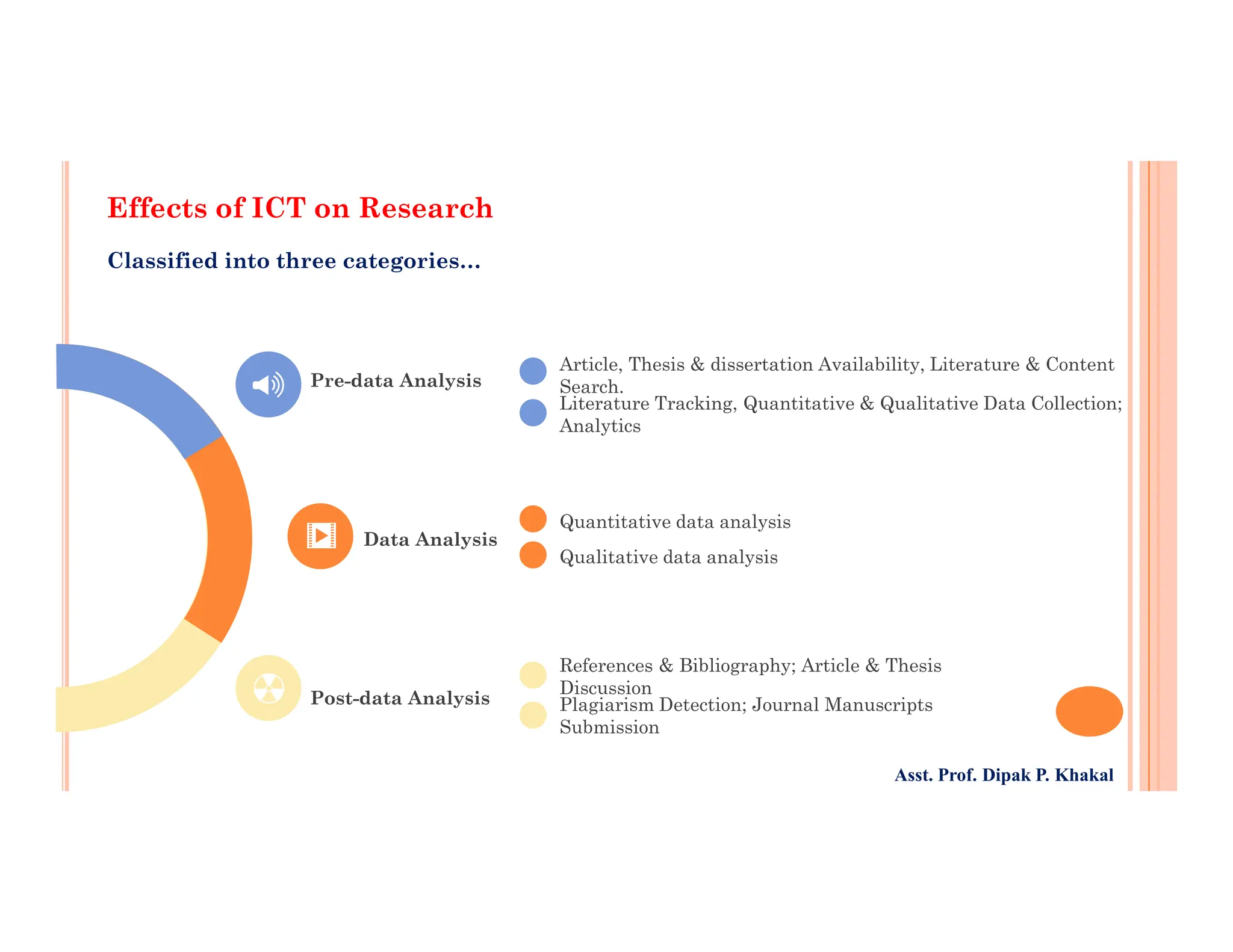 Effects of ICT on Research

Classified into three categories...

Pre-data Analysis

Article, Thesis & dissertation Availability, Literature & Content Search.

Literature Tracking, Quantitative & Qualitative Data Collection; Analytics

Data Analysis

Quantitative data analysis

Qualitative data analysis

Post-data Analysis

References & Bibliography; Article & Thesis Discussion

Plagiarism Detection; Journal Manuscripts Submission

Asst. Prof. Dipak P. Khakal